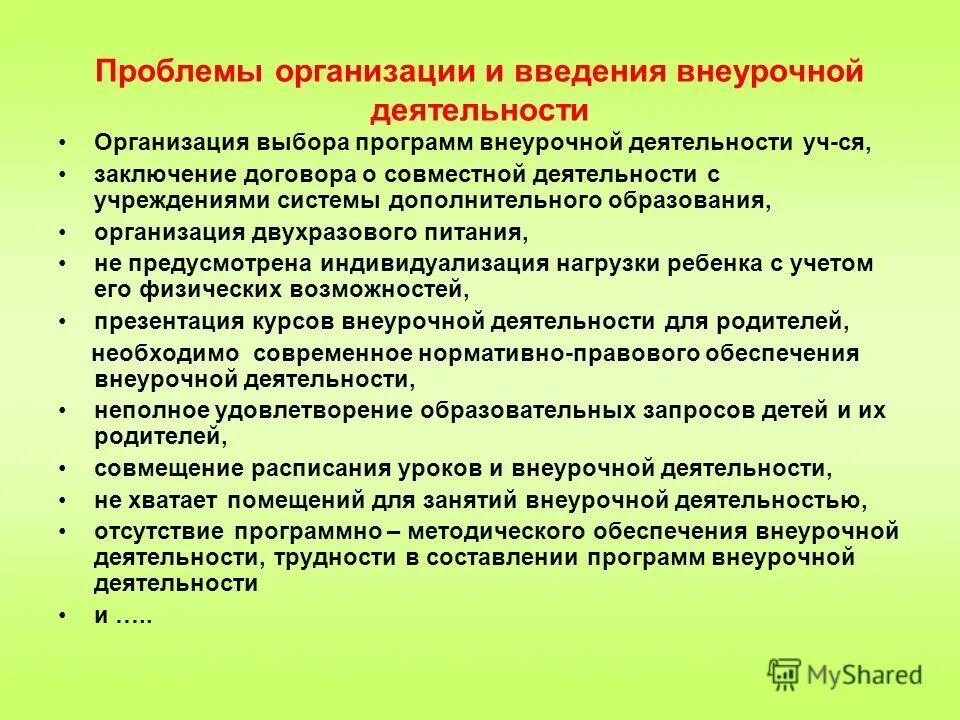 Проблемы организации и введения внеурочной деятельности

• Организация выбора программ внеурочной деятельности уч-ся,
• заключение договора о совместной деятельности с учреждениями системы дополнительного образования,
• организация двухразового питания,
• не предусмотрена индивидуализация нагрузки ребенка с учетом его физических возможностей,
• презентация курсов внеурочной деятельности для родителей,
необходимо современное нормативно-правового обеспечения внеурочной деятельности,
• неполное удовлетворение образовательных запросов детей и их родителей,
• совмещение расписания уроков и внеурочной деятельности,
• не хватает помещений для занятий внеурочной деятельностью,
• отсутствие программно – методического обеспечения внеурочной деятельности, трудности в составлении программ внеурочной деятельности
• и …..

MyShared